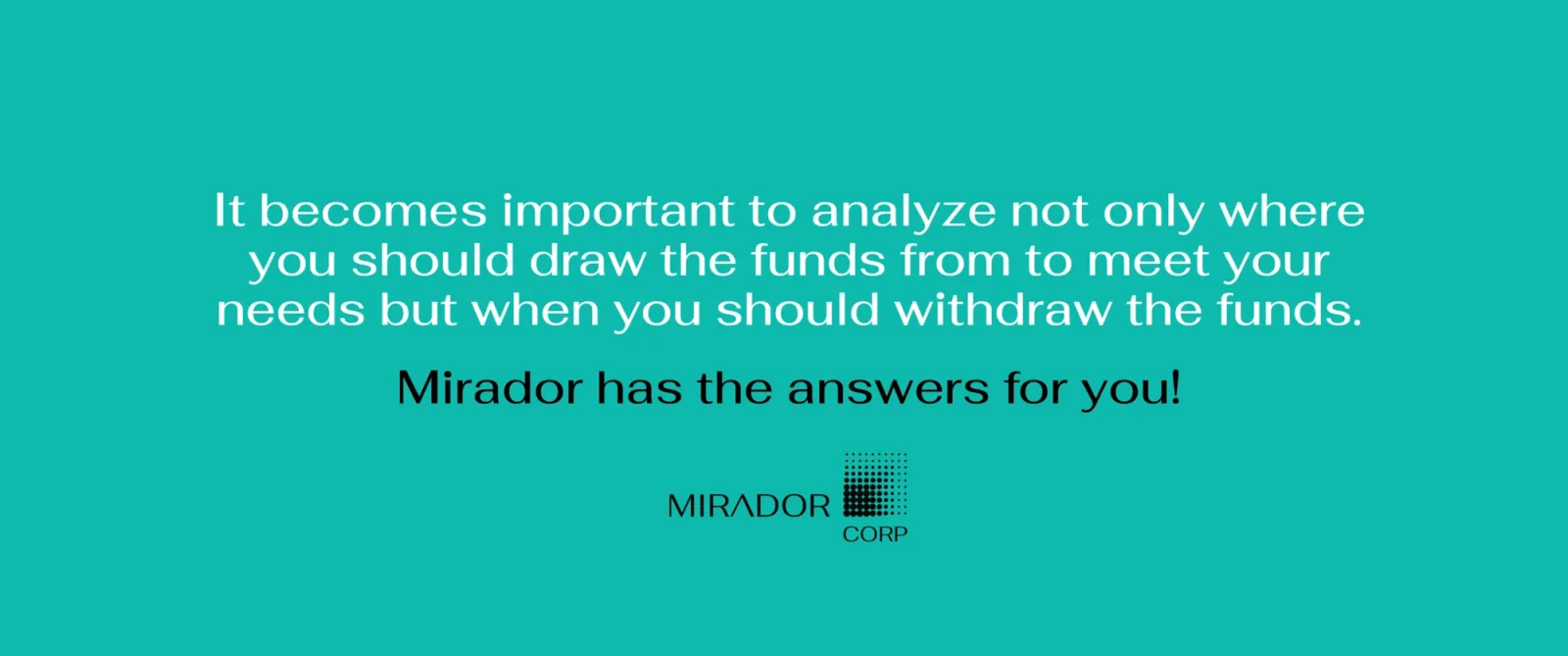 It becomes important to analyze not only where you should draw the funds from to meet your needs but when you should withdraw the funds.

Mirador has the answers for you!

MIRADOR
CORP